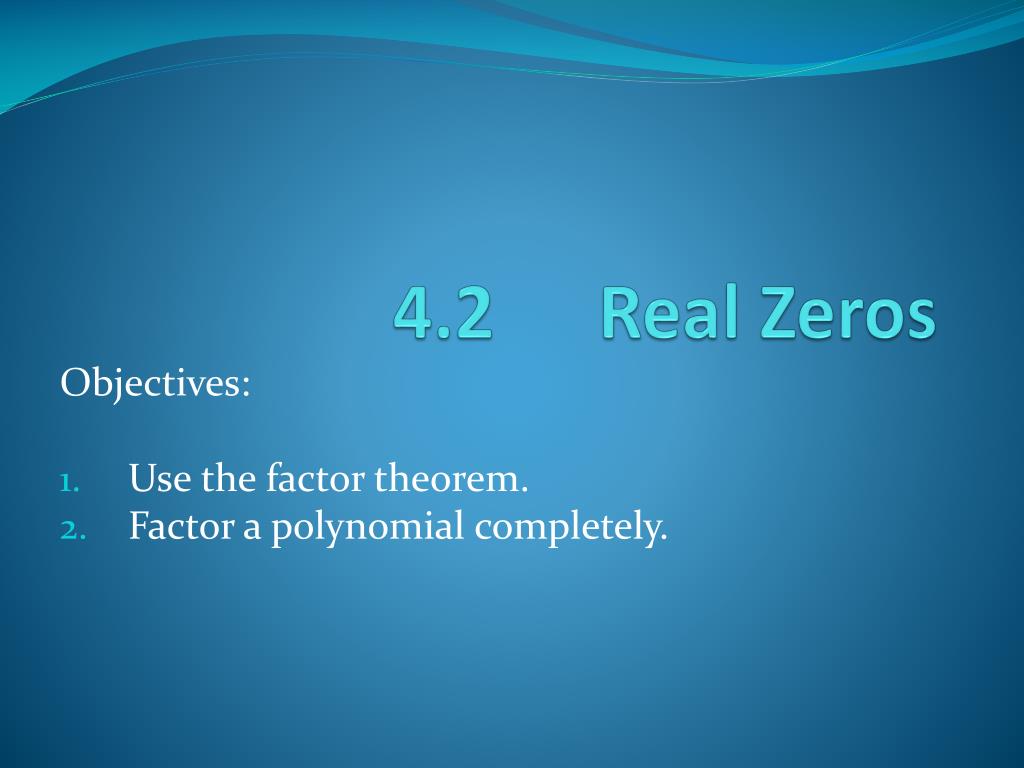 4.2 Real Zeros

Objectives:

1. Use the factor theorem.
2. Factor a polynomial completely.